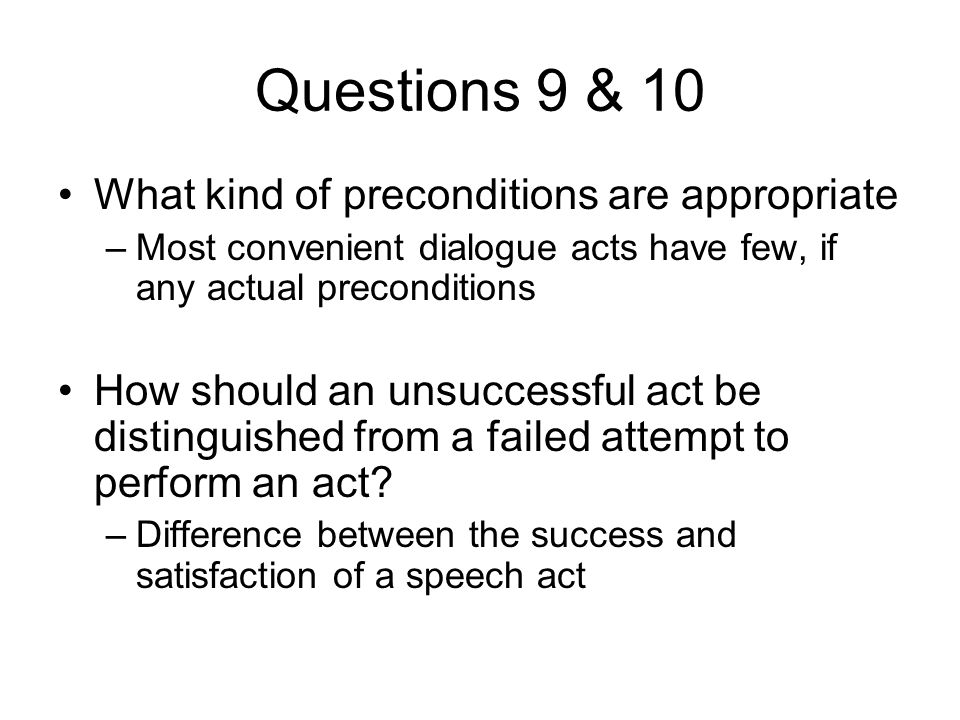 Questions 9 & 10

• What kind of preconditions are appropriate
– Most convenient dialogue acts have few, if any actual preconditions

• How should an unsuccessful act be distinguished from a failed attempt to perform an act?
– Difference between the success and satisfaction of a speech act